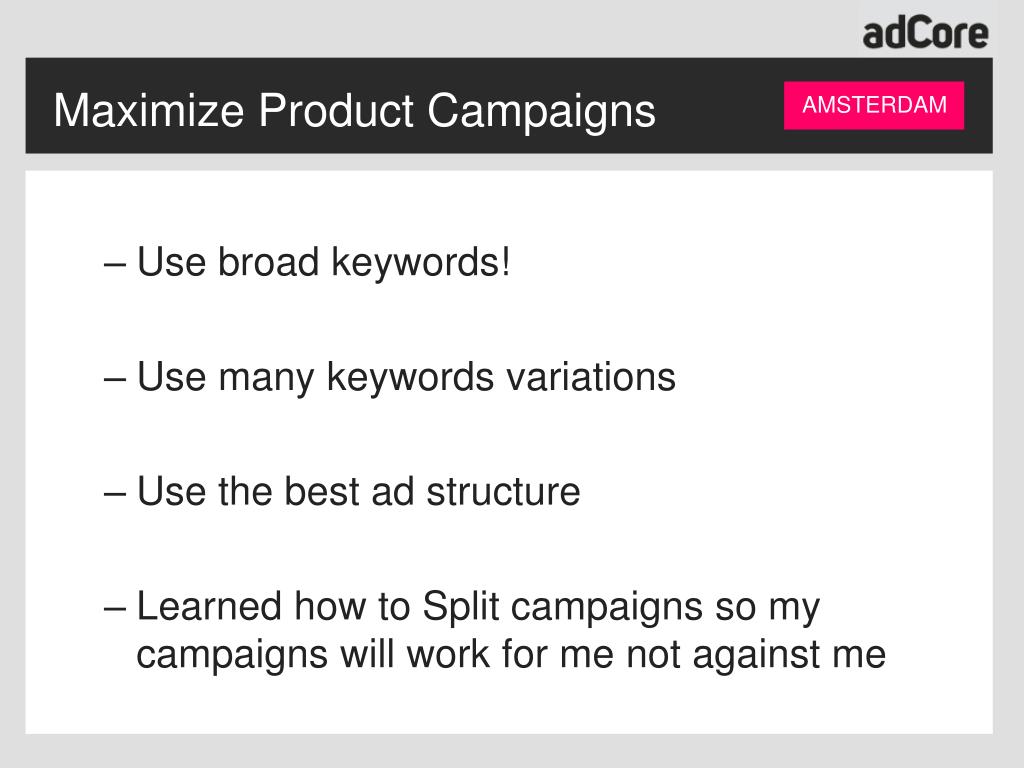 adCore

Maximize Product Campaigns

AMSTERDAM

– Use broad keywords!

– Use many keywords variations

– Use the best ad structure

– Learned how to Split campaigns so my campaigns will work for me not against me